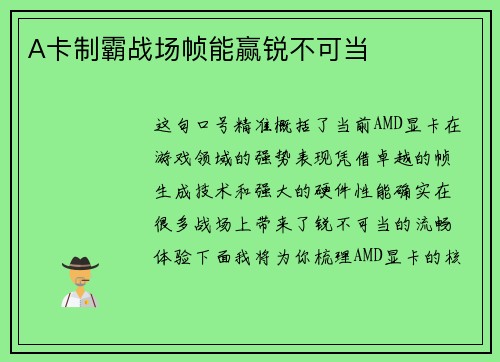 A卡制霸战场帧能赢锐不可当

这句口号精准概括了当前AMD显卡在游戏领域的强势表现凭借卓越的帧生成技术和强大的硬件性能确实在很多战场上带来了锐不可当的流畅体验下面我将为你梳理AMD显卡的核